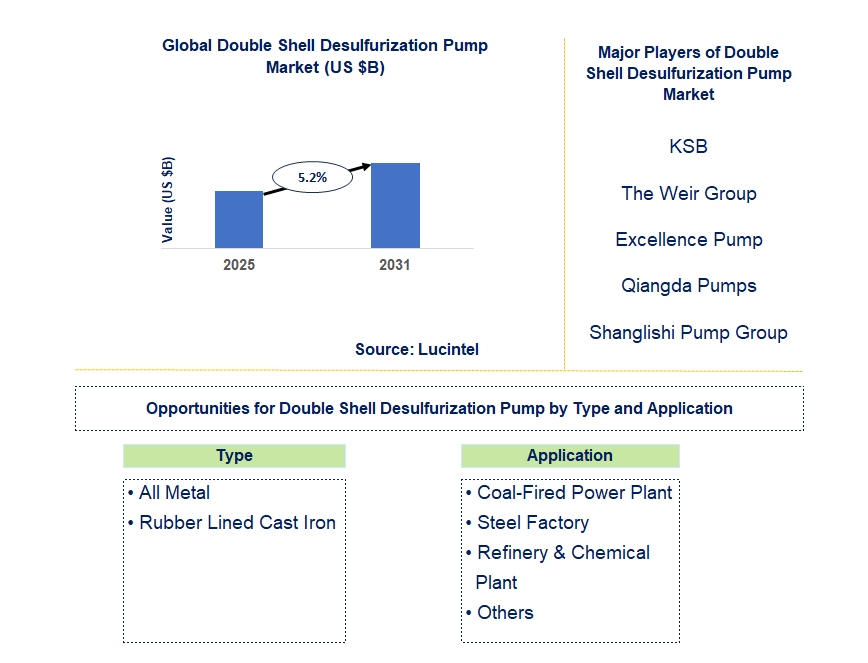 Global Double Shell Desulfurization Pump Market (US $B)

Value (US $B)

5.2%

2025

2031

Source: Lucintel

Major Players of Double Shell Desulfurization Pump Market

KSB

The Weir Group

Excellence Pump

Qiangda Pumps

Shanglishi Pump Group

Opportunities for Double Shell Desulfurization Pump by Type and Application

Type

• All Metal
• Rubber Lined Cast Iron

Application

• Coal-Fired Power Plant
• Steel Factory
• Refinery & Chemical Plant
• Others